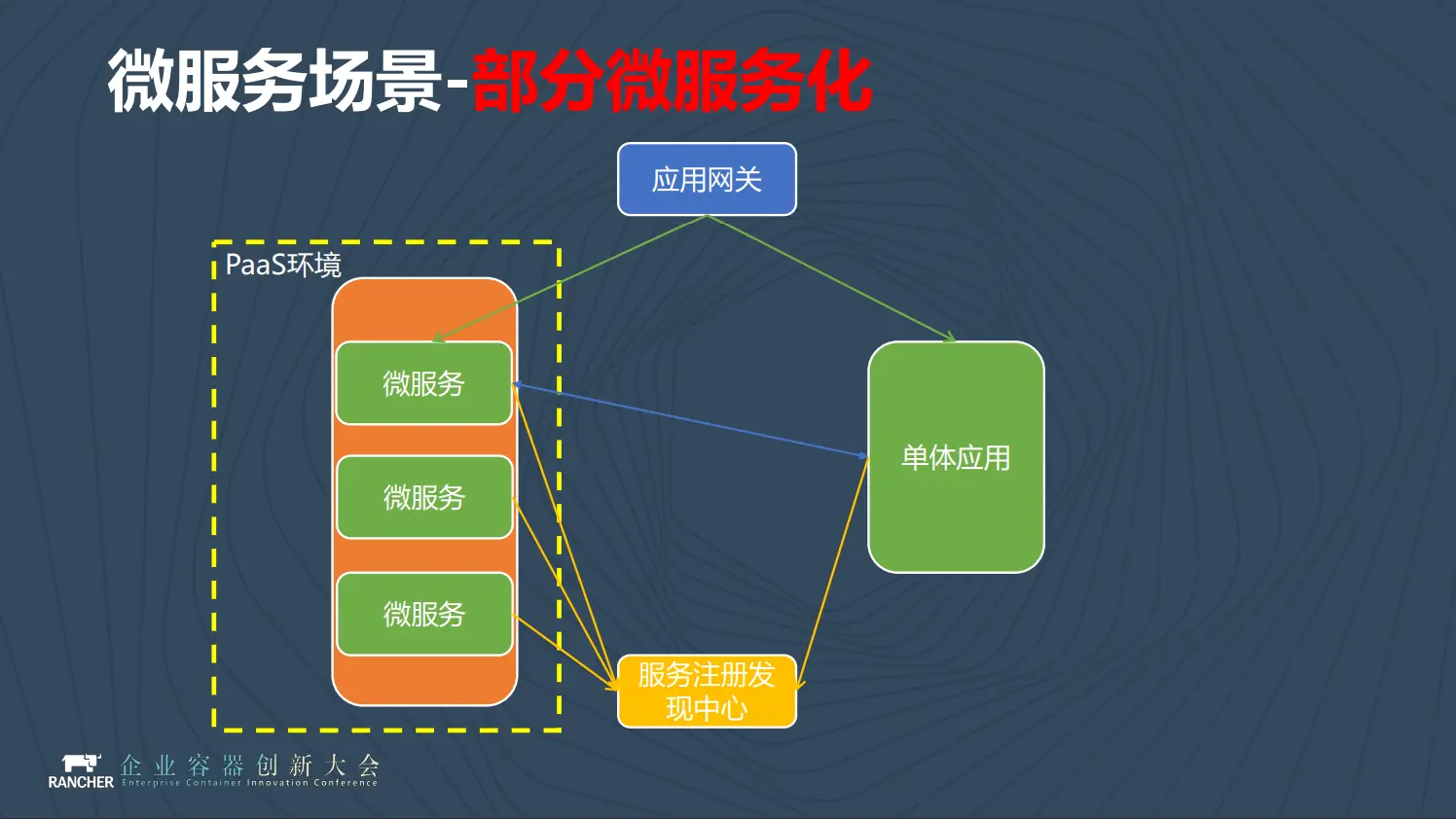 微服务场景-部分微服务化

应用网关

PaaS环境

微服务

微服务

微服务

单体应用

服务注册发现中心

RANCHER 企业容器创新大会 Enterprise Container Innovation Conference